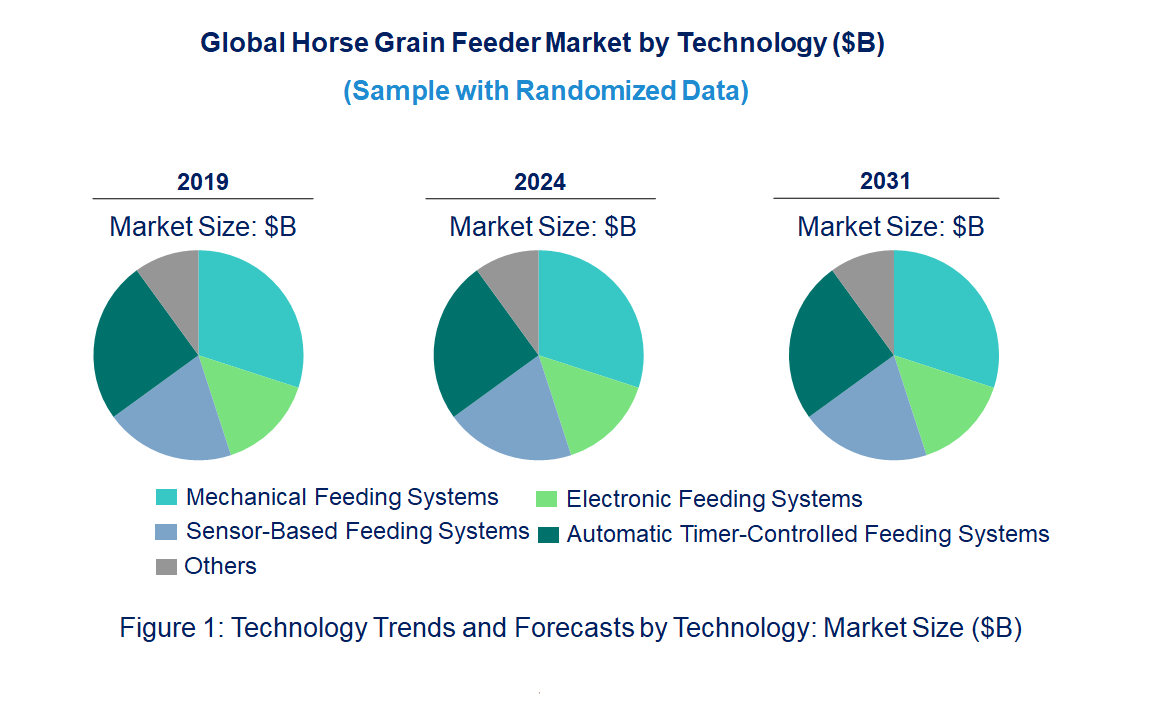 Global Horse Grain Feeder Market by Technology ($B)

(Sample with Randomized Data)

2019

Market Size: $B

2024

Market Size: $B

2031

Market Size: $B

Mechanical Feeding Systems
Electronic Feeding Systems
Sensor-Based Feeding Systems
Automatic Timer-Controlled Feeding Systems
Others

Figure 1: Technology Trends and Forecasts by Technology: Market Size ($B)